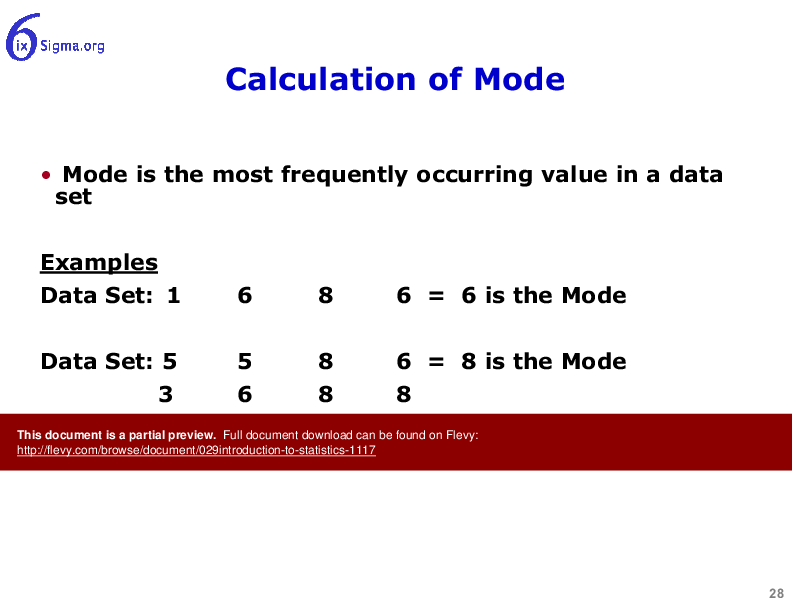 6ix Sigma.org

Calculation of Mode

• Mode is the most frequently occurring value in a data set

Examples
Data Set: 1 6 8 6 = 6 is the Mode

Data Set: 5 5 8 6 = 8 is the Mode
3 6 8 8

This document is a partial preview. Full document download can be found on Flevy:
http://flevy.com/browse/document/029introduction-to-statistics-1117

28